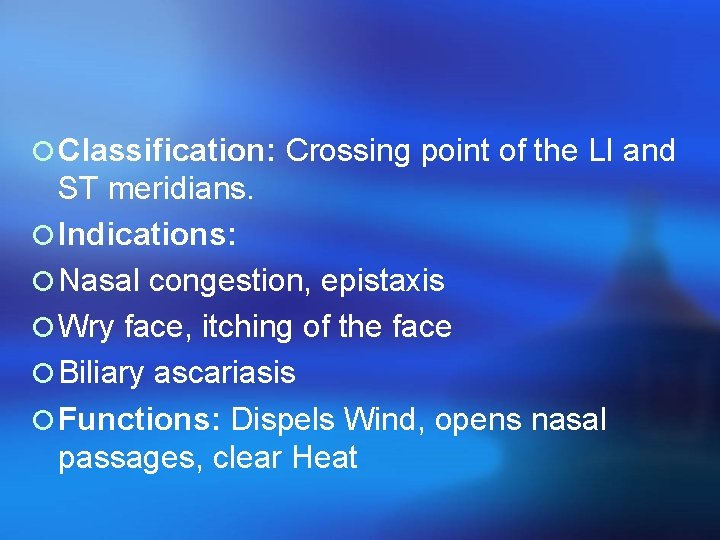 Classification: Crossing point of the LI and ST meridians.

Indications:

Nasal congestion, epistaxis

Wry face, itching of the face

Biliary ascariasis

Functions: Dispels Wind, opens nasal passages, clear Heat